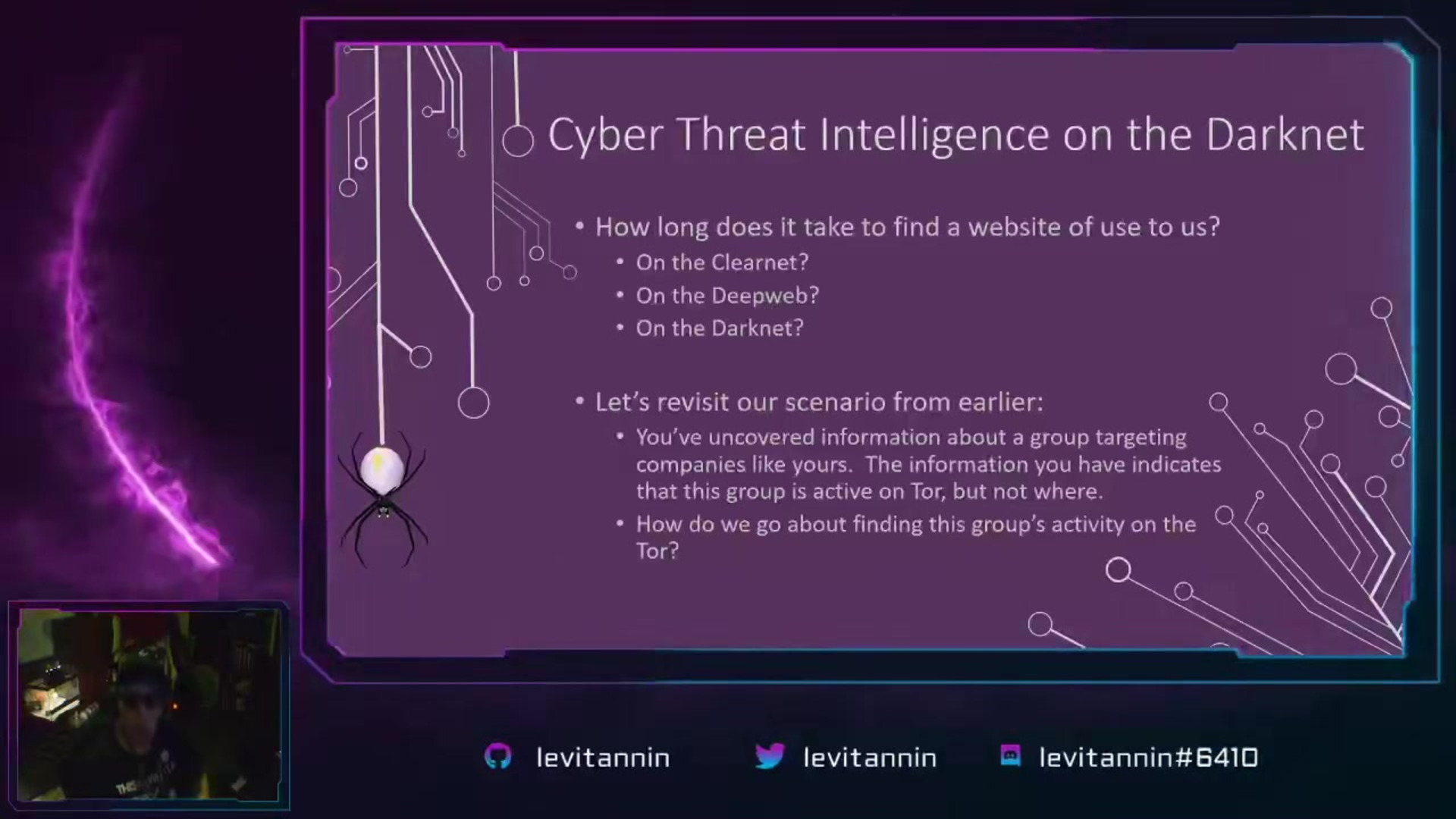 Cyber Threat Intelligence on the Darknet

• How long does it take to find a website of use to us?
  • On the Clearnet?
  • On the Deepweb?
  • On the Darknet?

• Let's revisit our scenario from earlier:
  • You've uncovered information about a group targeting companies like yours. The information you have indicates that this group is active on Tor, but not where.
  • How do we go about finding this group's activity on the Tor?

levitannin levitannin levitannin#6410